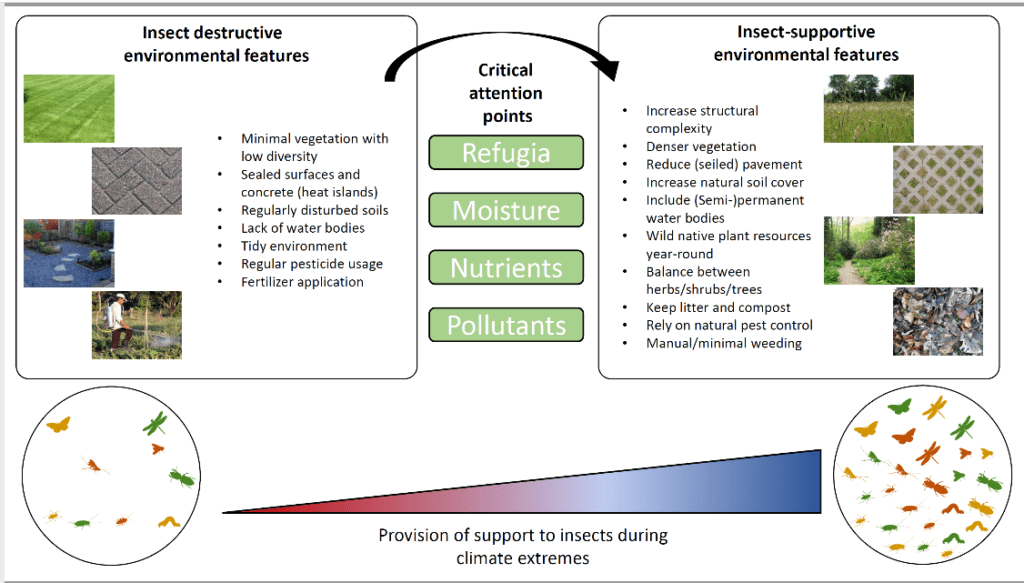 Insect destructive environmental features

- Minimal vegetation with low diversity
- Sealed surfaces and concrete (heat islands)
- Regularly disturbed soils
- Lack of water bodies
- Tidy environment
- Regular pesticide usage
- Fertilizer application

Critical attention points

Refugia

Moisture

Nutrients

Pollutants

Insect-supportive environmental features

- Increase structural complexity
- Denser vegetation
- Reduce (seiled) pavement
- Increase natural soil cover
- Include (Semi-)permanent water bodies
- Wild native plant resources year-round
- Balance between herbs/shrubs/trees
- Keep litter and compost
- Rely on natural pest control
- Manual/minimal weeding

Provision of support to insects during climate extremes